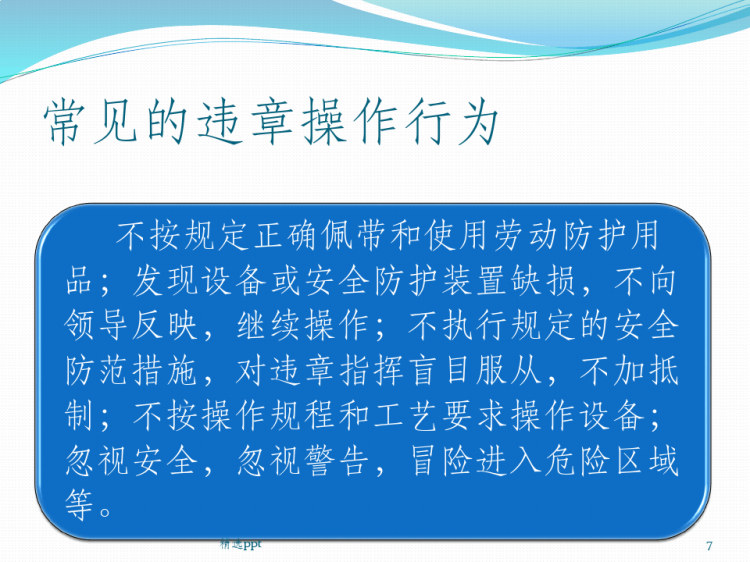 常见的违章操作行为

不按规定正确佩带和使用劳动防护用品；发现设备或安全防护装置缺损，不向领导反映，继续操作；不执行规定的安全防范措施，对违章指挥盲目服从，不加抵制；不按操作规程和工艺要求操作设备；忽视安全，忽视警告，冒险进入危险区域等。

精选ppt

7